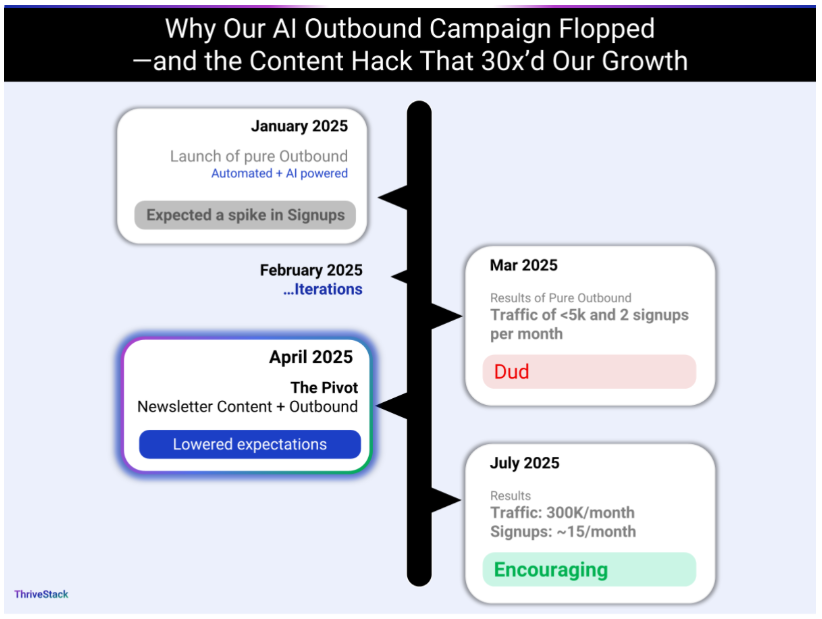 Why Our AI Outbound Campaign Flopped
—and the Content Hack That 30x'd Our Growth

January 2025

Launch of pure Outbound
Automated + AI powered

Expected a spike in Signups

February 2025
...Iterations

Mar 2025

Results of Pure Outbound
Traffic of <5k and 2 signups per month

Dud

April 2025

The Pivot
Newsletter Content + Outbound

Lowered expectations

July 2025

Results
Traffic: 300K/month
Signups: ~15/month

Encouraging

ThriveStack